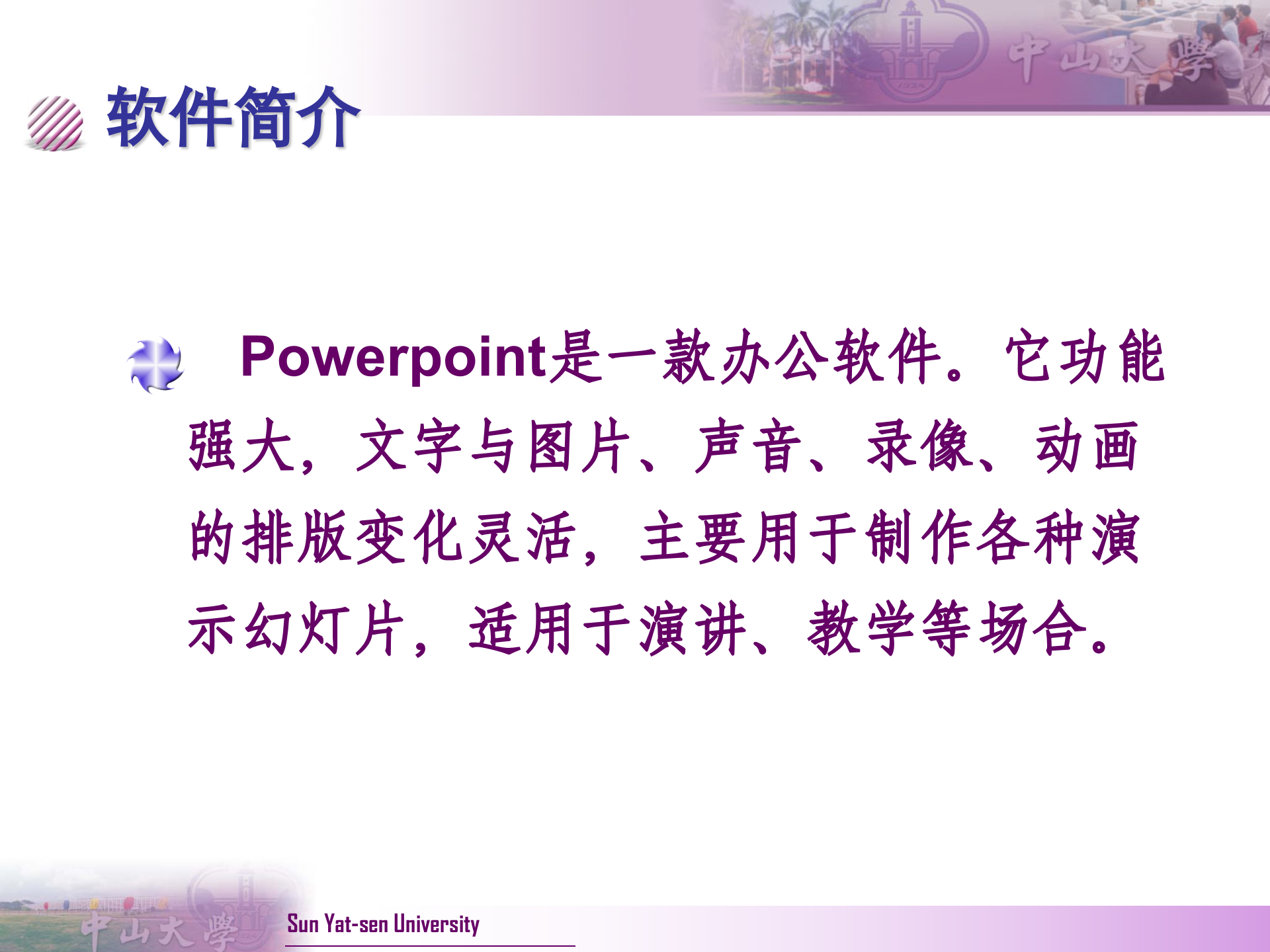 中山大學

软件简介

Powerpoint是一款办公软件。它功能强大，文字与图片、声音、录像、动画的排版变化灵活，主要用于制作各种演示幻灯片，适用于演讲、教学等场合。

中山大學

Sun Yat-sen University